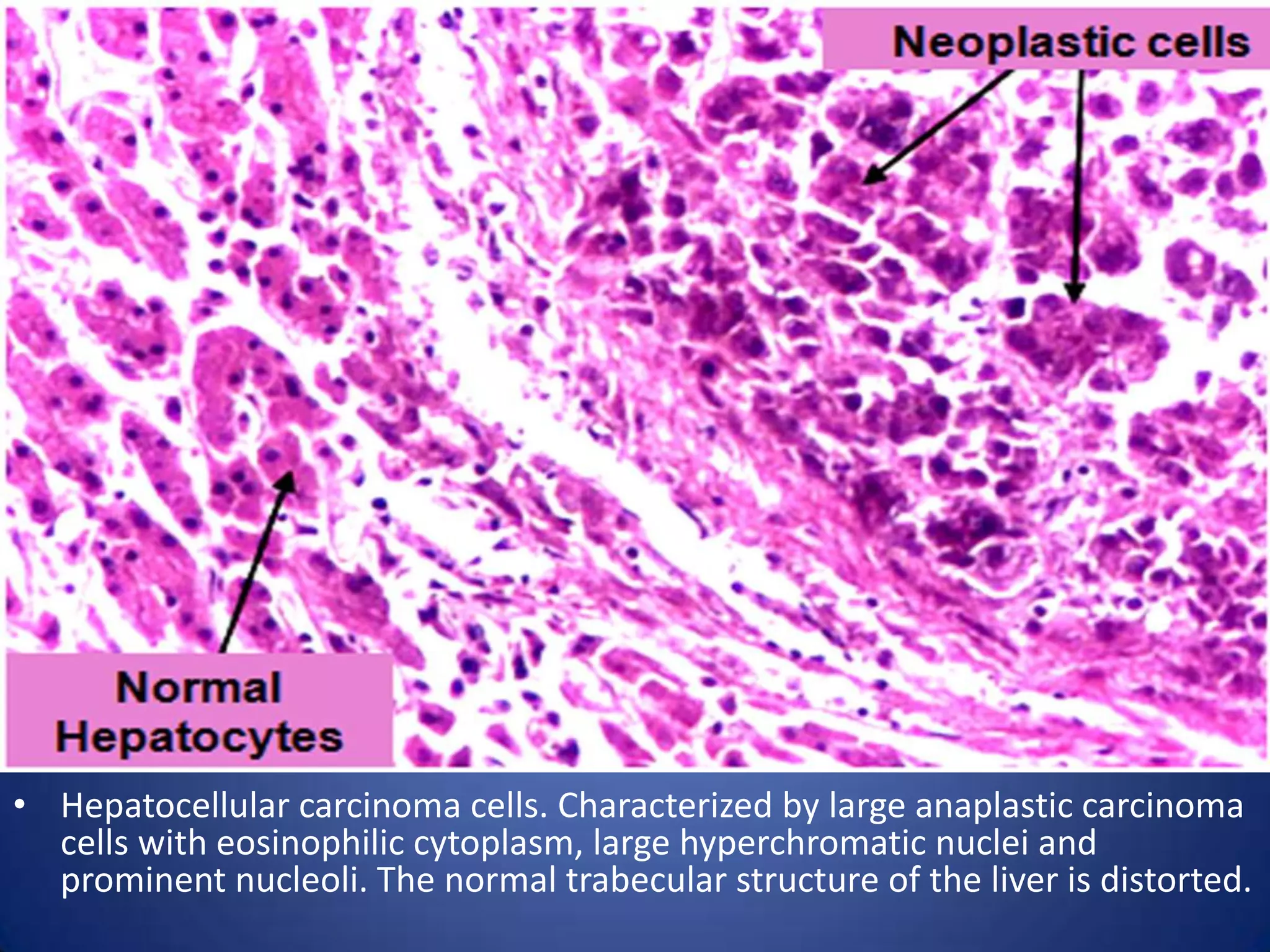 Neoplastic cells

Normal Hepatocytes

• Hepatocellular carcinoma cells. Characterized by large anaplastic carcinoma cells with eosinophilic cytoplasm, large hyperchromatic nuclei and prominent nucleoli. The normal trabecular structure of the liver is distorted.